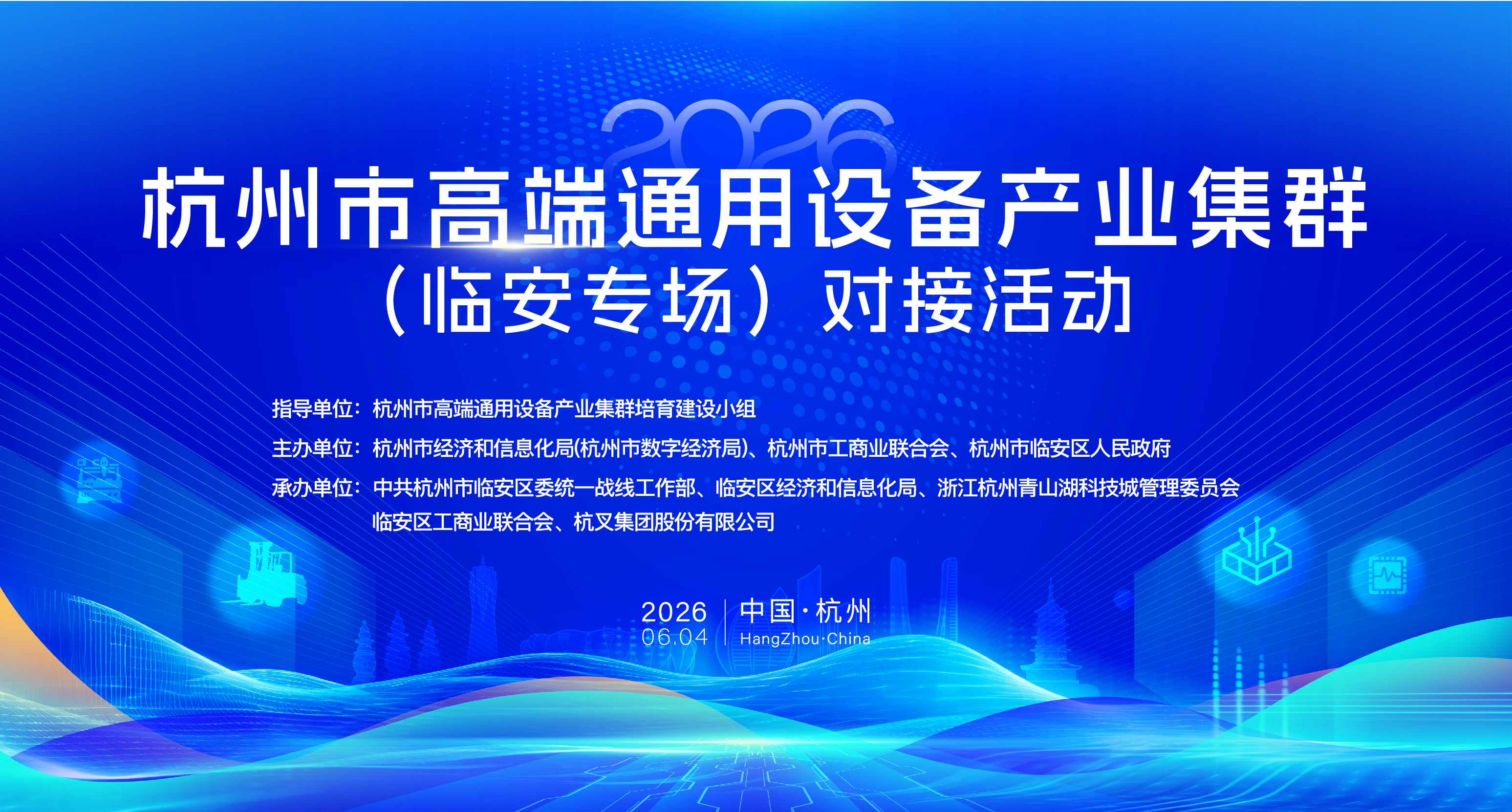 2026

杭州市高端通用设备产业集群
（临安专场）对接活动

指导单位：杭州市高端通用设备产业集群培育建设小组

主办单位：杭州市经济和信息化局(杭州市数字经济局)、杭州市工商业联合会、杭州市临安区人民政府

承办单位：中共杭州市临安区委统一战线工作部、临安区经济和信息化局、浙江杭州青山湖科技城管理委员会
临安区工商业联合会、杭叉集团股份有限公司

2026
06.04

中国·杭州
HangZhou·China